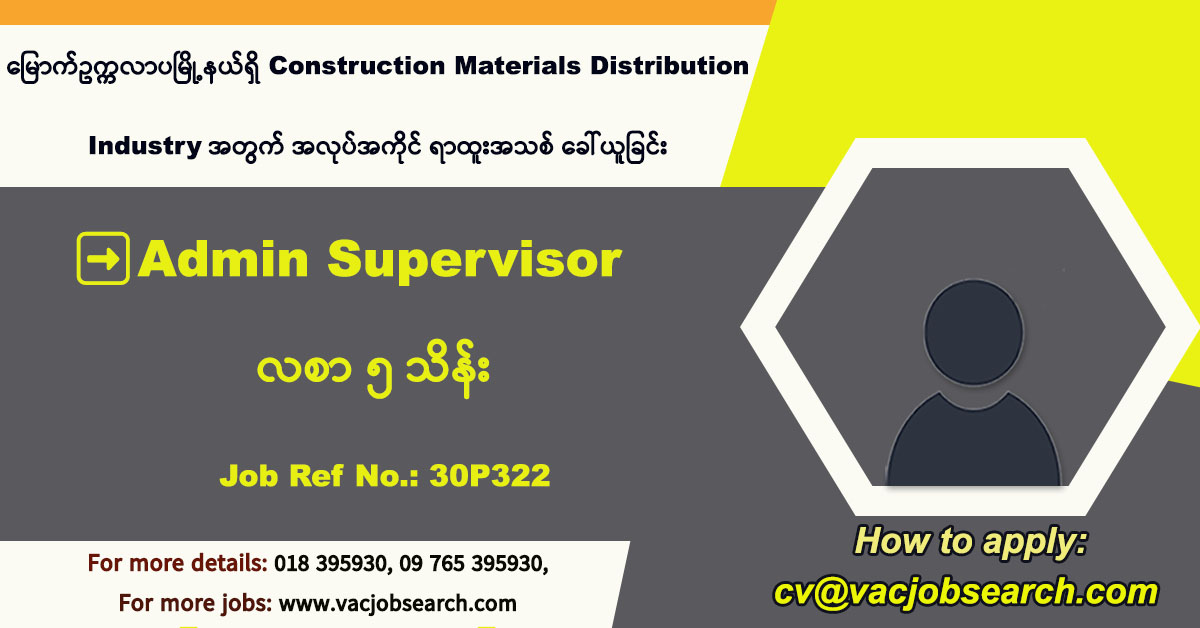 မြောက်ဥက္ကလာပမြို့နယ်ရှိ Construction Materials Distribution Industry အတွက် အလုပ်အကိုင် ရာထူးအသစ် ခေါ်ယူခြင်း

Admin Supervisor

လစာ ၅ သိန်း

Job Ref No.: 30P322

For more details: 018 395930, 09 765 395930,

For more jobs: www.vacjobsearch.com

How to apply:
cv@vacjobsearch.com